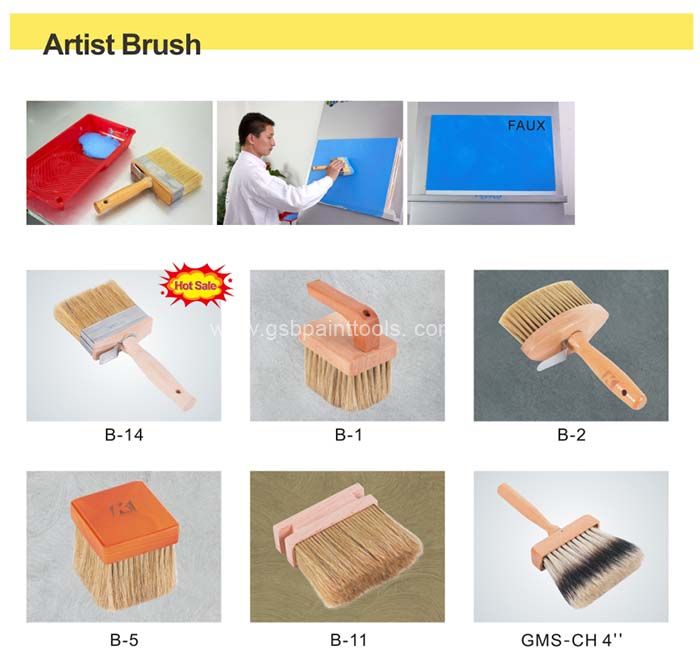 Artist Brush

FAUX

Hot Sale

www.gsbpainttools.com

B-14

B-1

B-2

B-5

B-11

GMS-CH 4''